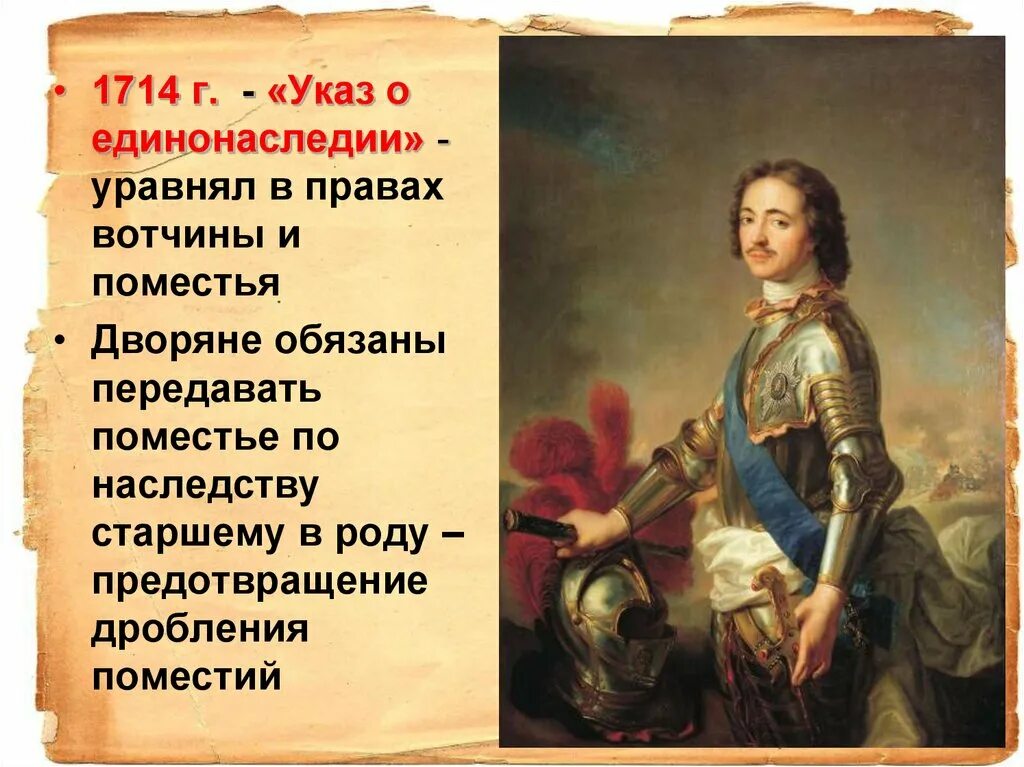 • 1714 г. - «Указ о единонаследии» - уравнял в правах вотчины и поместья

• Дворяне обязаны передавать поместье по наследству старшему в роду – предотвращение дробления поместий